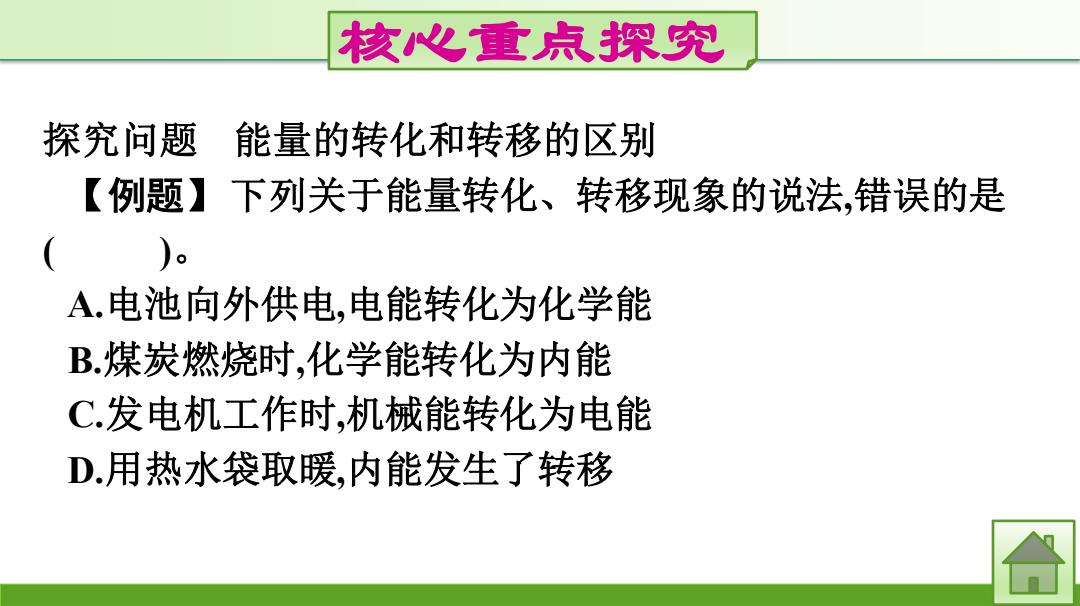 核心重点探究

探究问题　能量的转化和转移的区别

【例题】下列关于能量转化、转移现象的说法,错误的是(　　)。

A.电池向外供电,电能转化为化学能
B.煤炭燃烧时,化学能转化为内能
C.发电机工作时,机械能转化为电能
D.用热水袋取暖,内能发生了转移